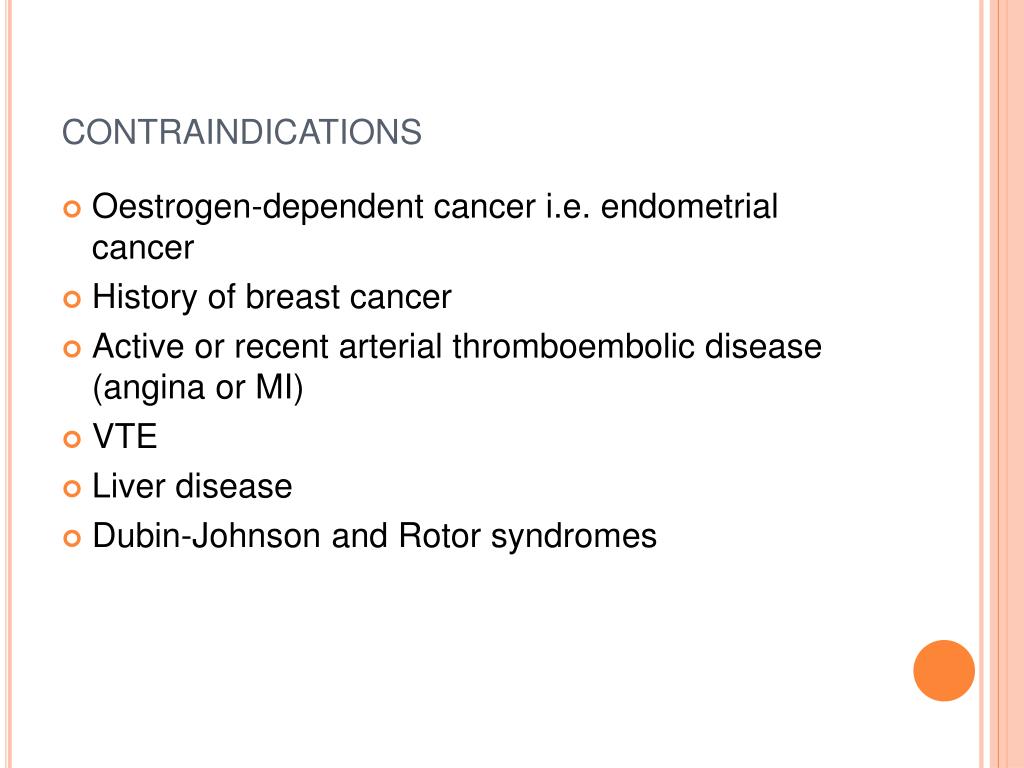 CONTRAINDICATIONS

Oestrogen-dependent cancer i.e. endometrial cancer

History of breast cancer

Active or recent arterial thromboembolic disease (angina or MI)

VTE

Liver disease

Dubin-Johnson and Rotor syndromes